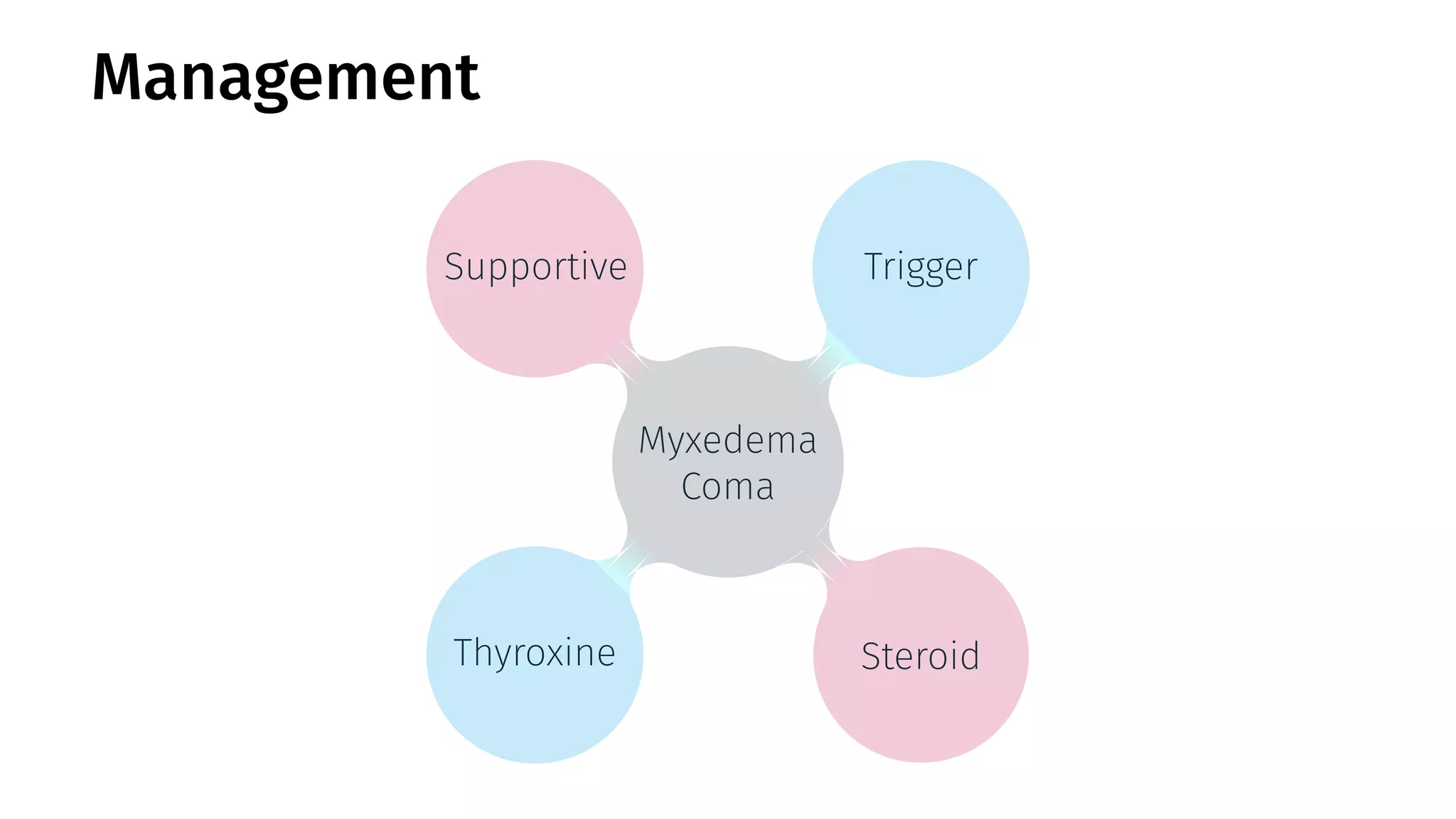 Management

Supportive

Trigger

Myxedema Coma

Thyroxine

Steroid